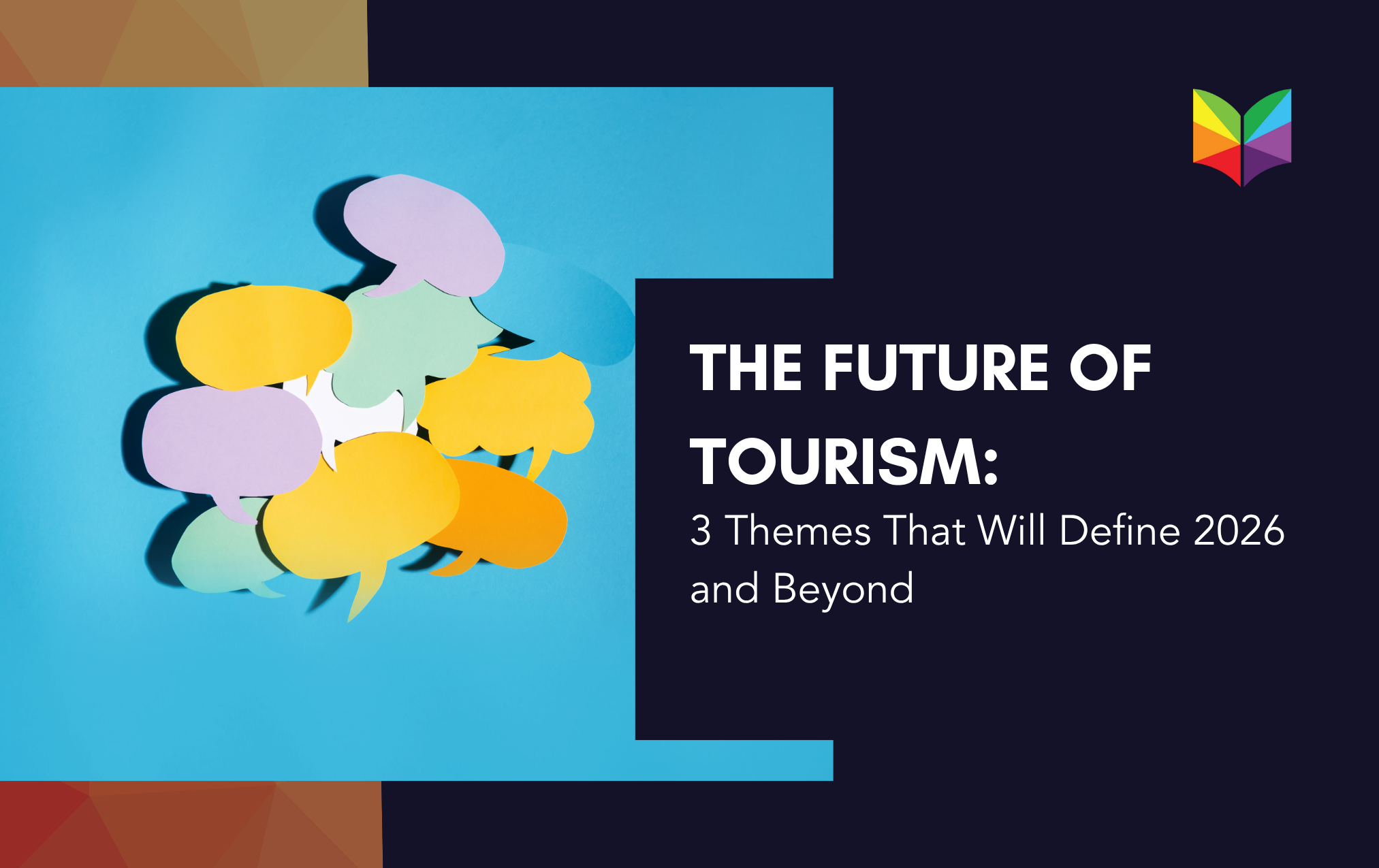 THE FUTURE OF TOURISM:

3 Themes That Will Define 2026 and Beyond